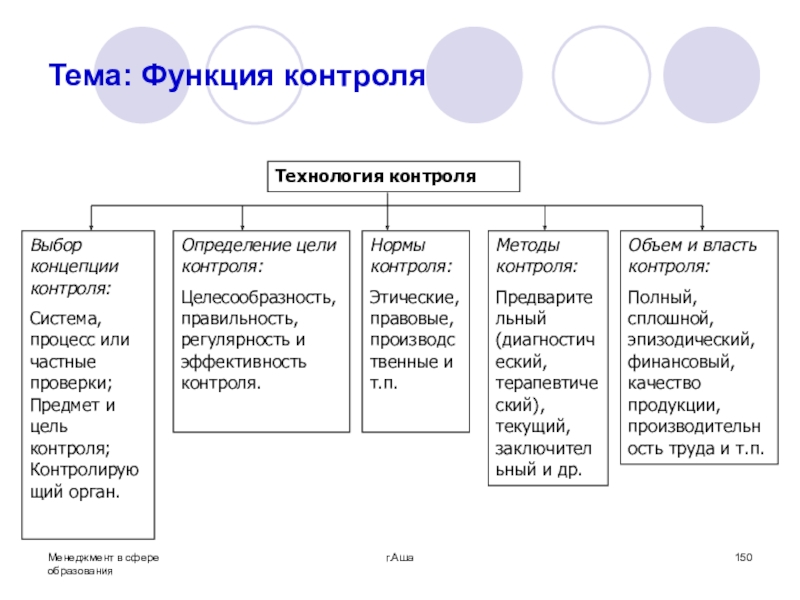 Тема: Функция контроля

Технология контроля

Выбор концепции контроля:

Система, процесс или частные проверки; Предмет и цель контроля; Контролирующий орган.

Определение цели контроля:

Целесообразность, правильность, регулярность и эффективность контроля.

Нормы контроля:

Этические, правовые, производственные и т.п.

Методы контроля:

Предварительный (диагностический, терапевтический), текущий, заключительный и др.

Объем и власть контроля:

Полный, сплошной, эпизодический, финансовый, качество продукции, производительность труда и т.п.

Менеджмент в сфере образования

г.Аша

150